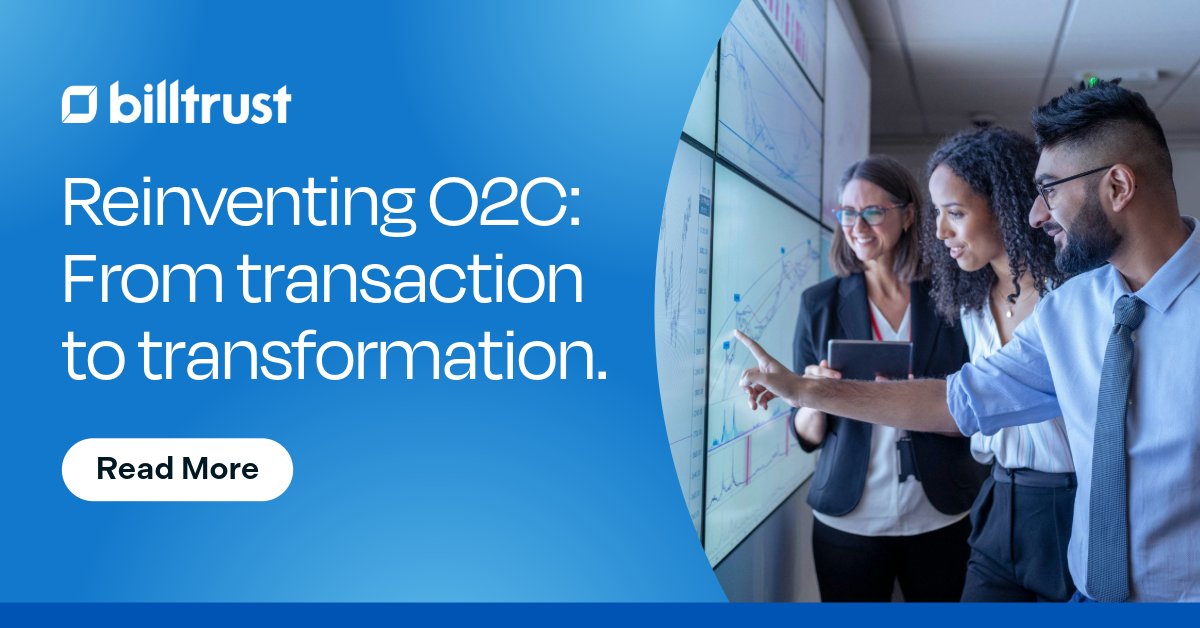 billtrust

Reinventing O2C: From transaction to transformation.

Read More